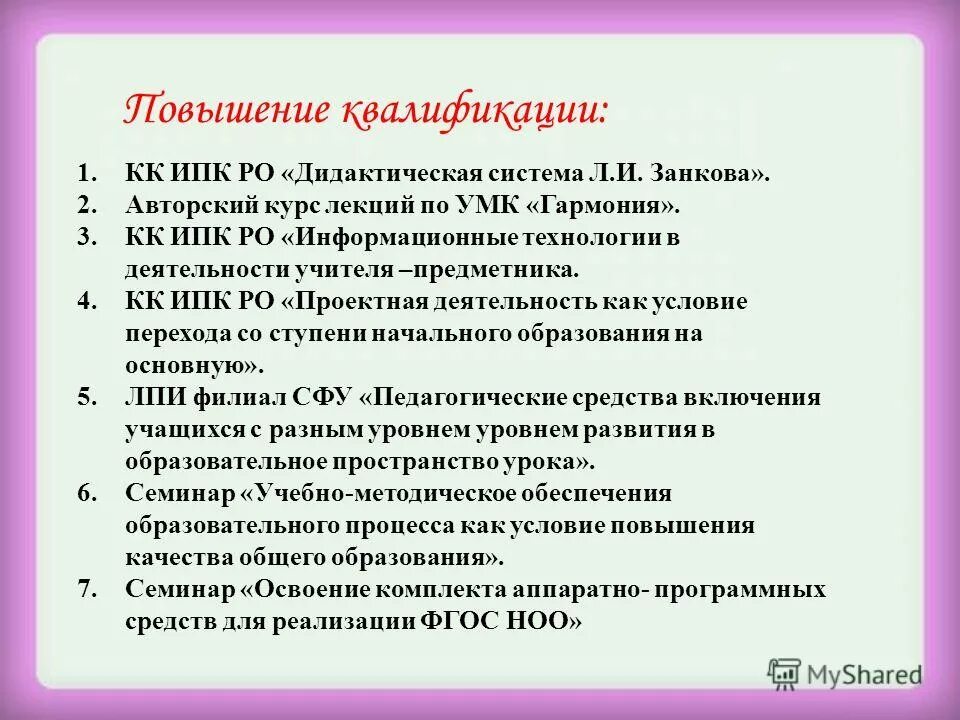 Повышение квалификации:

1. КК ИПК РО «Дидактическая система Л.И. Занкова».
2. Авторский курс лекций по УМК «Гармония».
3. КК ИПК РО «Информационные технологии в деятельности учителя –предметника.
4. КК ИПК РО «Проектная деятельность как условие перехода со ступени начального образования на основную».
5. ЛПИ филиал СФУ «Педагогические средства включения учащихся с разным уровнем уровнем развития в образовательное пространство урока».
6. Семинар «Учебно-методическое обеспечения образовательного процесса как условие повышения качества общего образования».
7. Семинар «Освоение комплекта аппаратно- программных средств для реализации ФГОС НОО»

MyShared